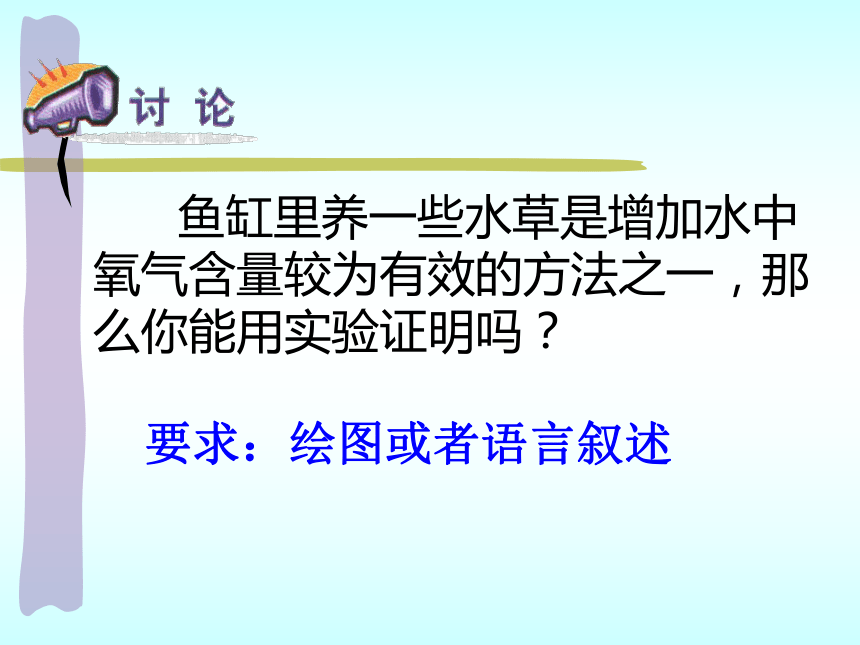 讨 论

鱼缸里养一些水草是增加水中氧气含量较为有效的方法之一，那么你能用实验证明吗？

要求：绘图或者语言叙述